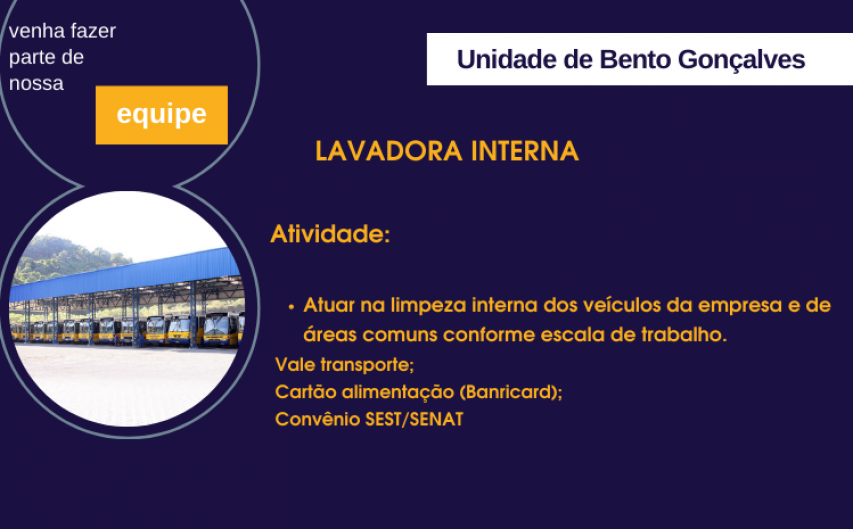 venha fazer parte de nossa

equipe

Unidade de Bento Gonçalves

LAVADORA INTERNA

Atividade:

• Atuar na limpeza interna dos veículos da empresa e de áreas comuns conforme escala de trabalho.

Vale transporte;
Cartão alimentação (Banricard);
Convênio SEST/SENAT